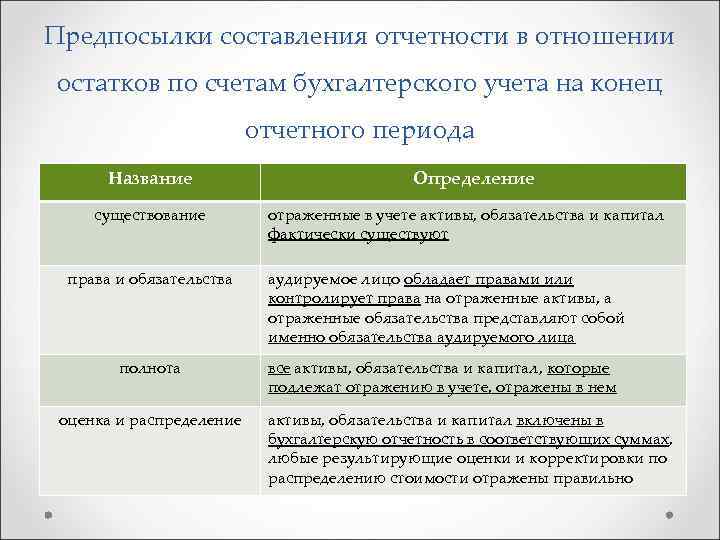 Предпосылки составления отчетности в отношении остатков по счетам бухгалтерского учета на конец отчетного периода

| Название | Определение |
|---|---|
| существование | отраженные в учете активы, обязательства и капитал фактически существуют |
| права и обязательства | аудируемое лицо обладает правами или контролирует права на отраженные активы, а отраженные обязательства представляют собой именно обязательства аудируемого лица |
| полнота | все активы, обязательства и капитал, которые подлежат отражению в учете, отражены в нем |
| оценка и распределение | активы, обязательства и капитал включены в бухгалтерскую отчетность в соответствующих суммах, любые результирующие оценки и корректировки по распределению стоимости отражены правильно |